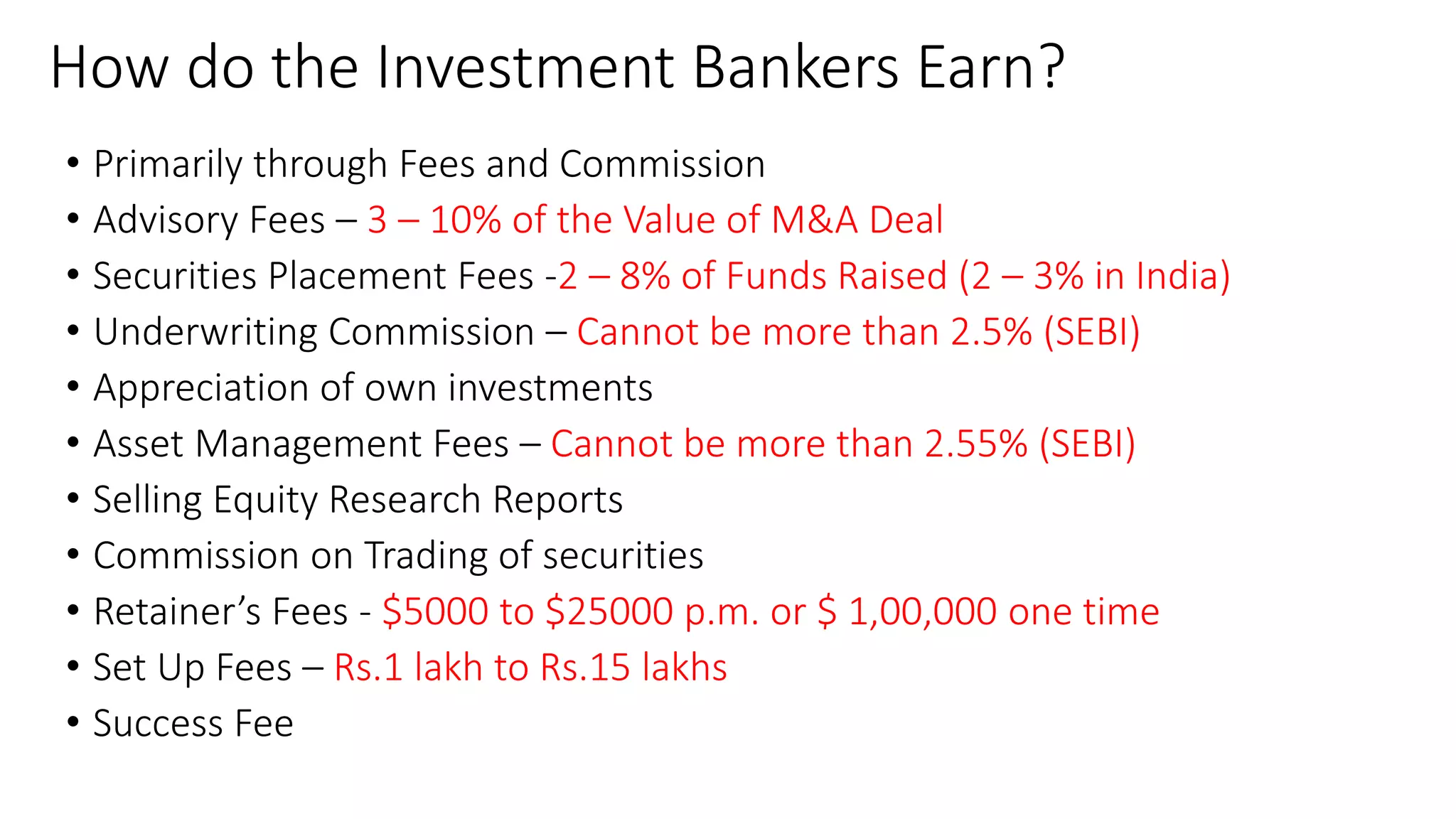 How do the Investment Bankers Earn?

• Primarily through Fees and Commission
• Advisory Fees – 3 – 10% of the Value of M&A Deal
• Securities Placement Fees -2 – 8% of Funds Raised (2 – 3% in India)
• Underwriting Commission – Cannot be more than 2.5% (SEBI)
• Appreciation of own investments
• Asset Management Fees – Cannot be more than 2.55% (SEBI)
• Selling Equity Research Reports
• Commission on Trading of securities
• Retainer's Fees - \$5000 to \$25000 p.m. or \$ 1,00,000 one time
• Set Up Fees – Rs.1 lakh to Rs.15 lakhs
• Success Fee